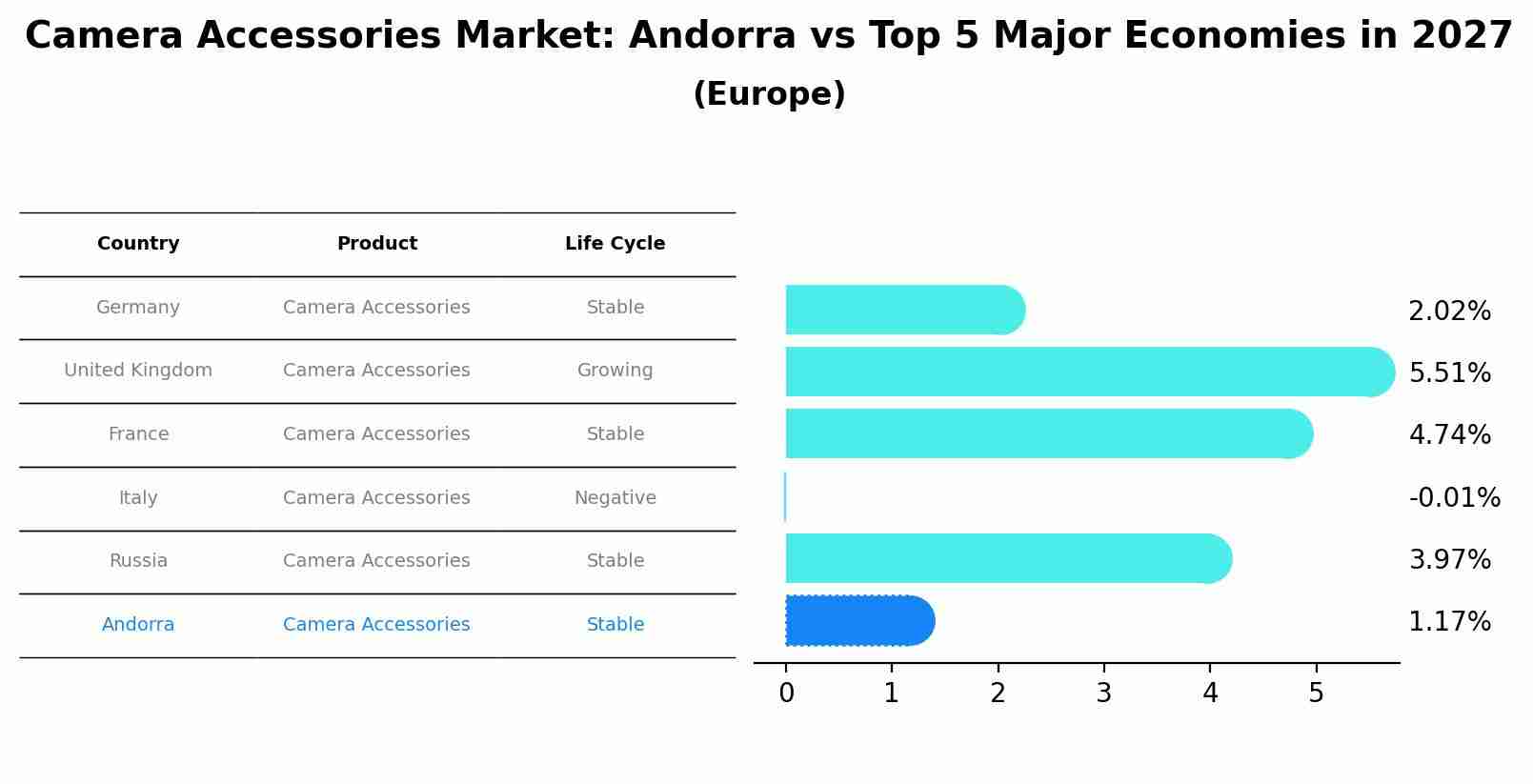 Camera Accessories Market: Andorra vs Top 5 Major Economies in 2027
(Europe)

| Country | Product | Life Cycle |
|---|---|---|
| Germany | Camera Accessories | Stable |
| United Kingdom | Camera Accessories | Growing |
| France | Camera Accessories | Stable |
| Italy | Camera Accessories | Negative |
| Russia | Camera Accessories | Stable |
| Andorra | Camera Accessories | Stable |

2.02%
5.51%
4.74%
-0.01%
3.97%
1.17%

0 1 2 3 4 5